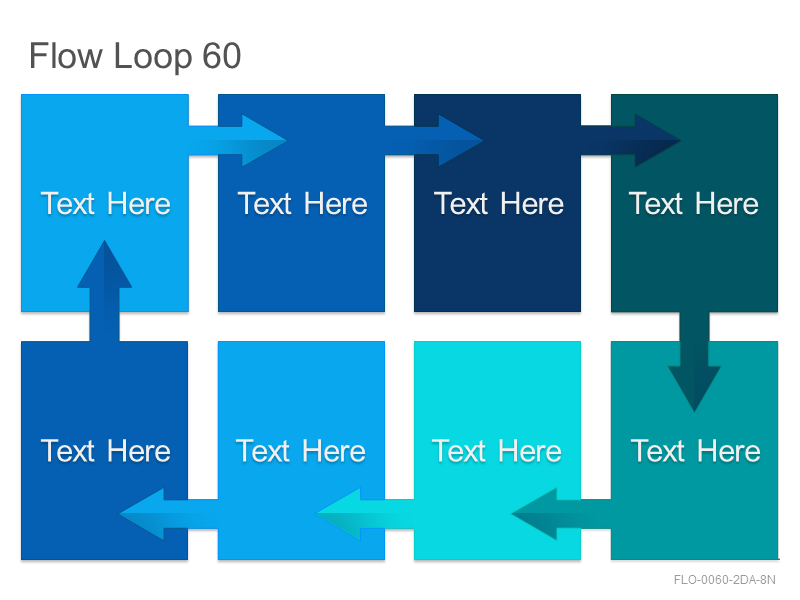 Flow Loop 60

Text Here

Text Here

Text Here

Text Here

Text Here

Text Here

Text Here

Text Here

FLO-0060-2DA-8N